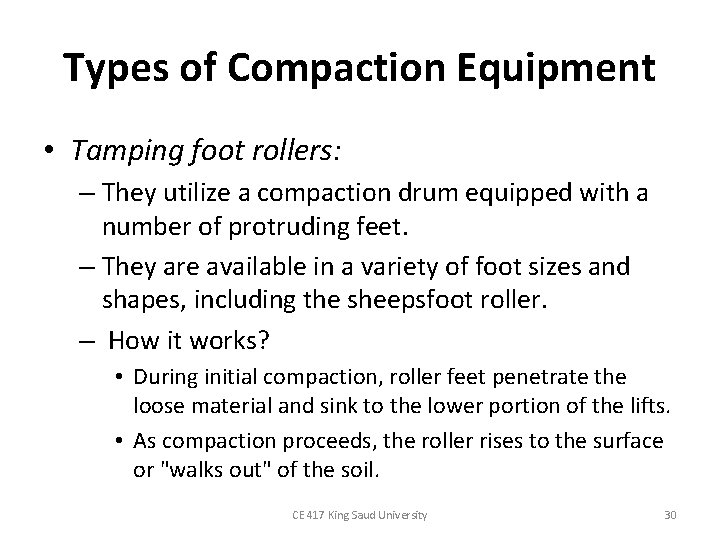 Types of Compaction Equipment

• Tamping foot rollers:

– They utilize a compaction drum equipped with a number of protruding feet.

– They are available in a variety of foot sizes and shapes, including the sheepsfoot roller.

– How it works?

• During initial compaction, roller feet penetrate the loose material and sink to the lower portion of the lifts.

• As compaction proceeds, the roller rises to the surface or "walks out" of the soil.

CE 417 King Saud University

30